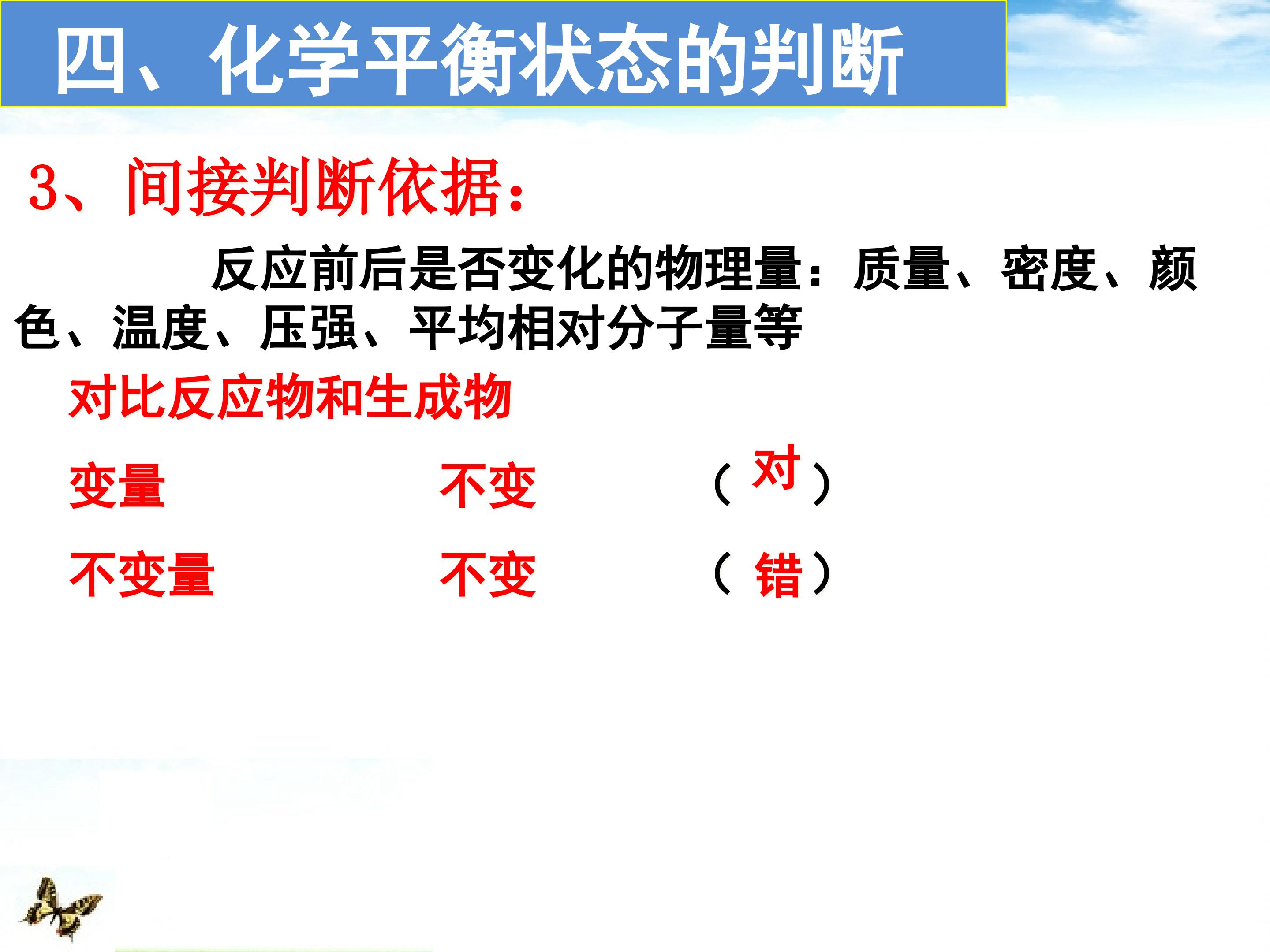 四、化学平衡状态的判断

3、间接判断依据：

反应前后是否变化的物理量：质量、密度、颜色、温度、压强、平均相对分子量等

对比反应物和生成物

变量　　不变　　（对）

不变量　　不变　　（错）